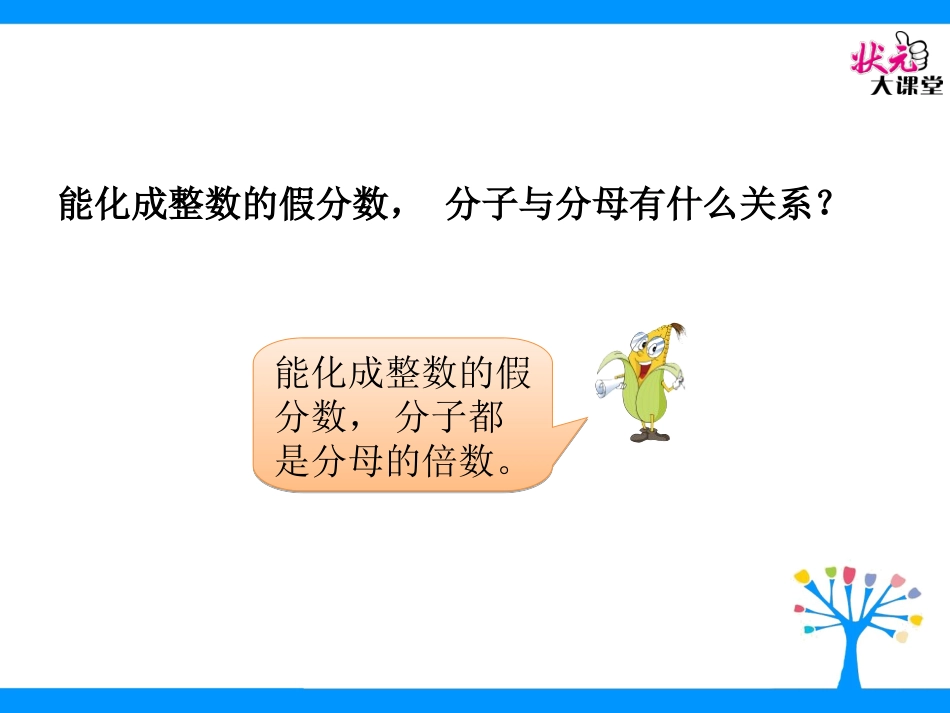 状元大课堂

能化成整数的假分数， 分子与分母有什么关系？

能化成整数的假分数， 分子都是分母的倍数。